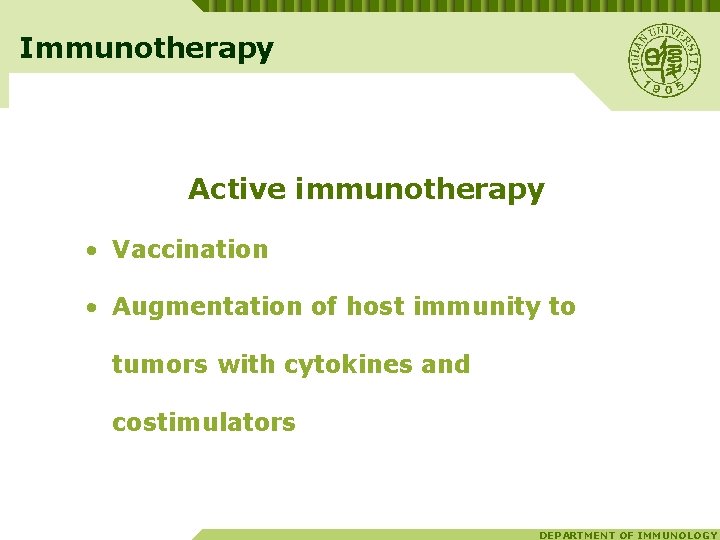 Immunotherapy

FUDAN UNIVERSITY 1905

Active immunotherapy

• Vaccination

• Augmentation of host immunity to tumors with cytokines and costimulators

DEPARTMENT OF IMMUNOLOGY